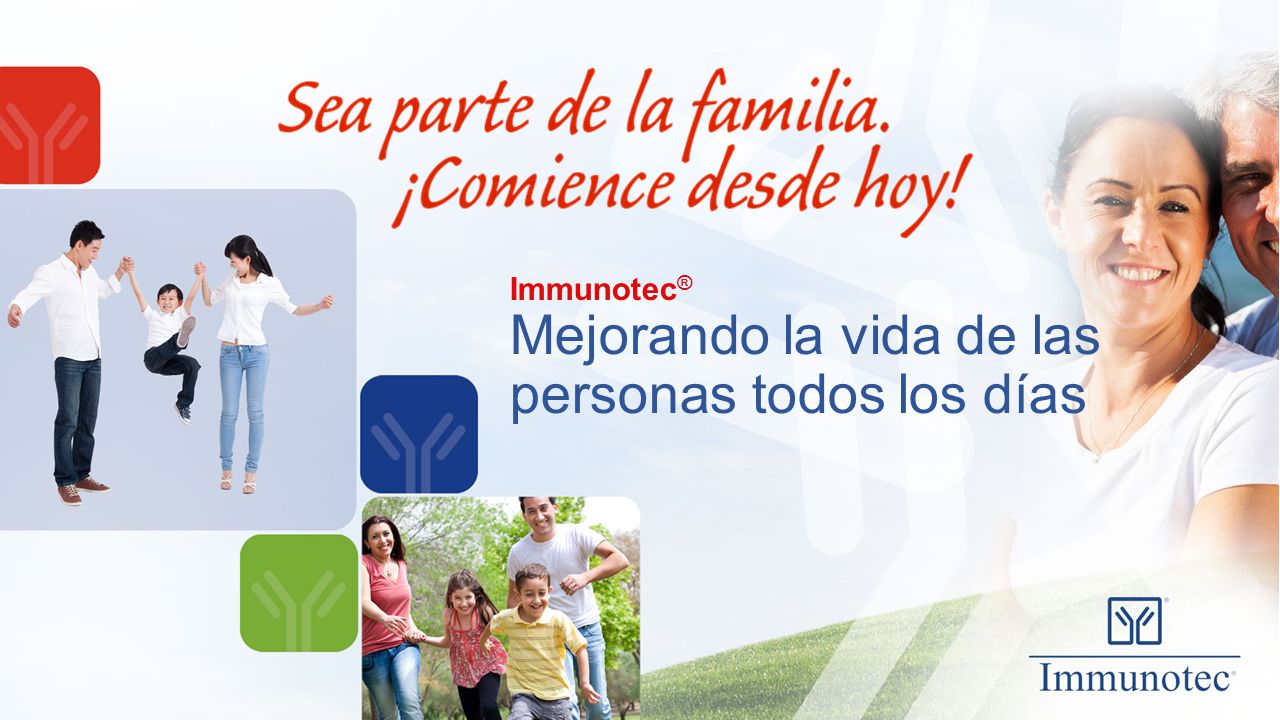 Sea parte de la familia.
¡Comience desde hoy!

Immunotec®
Mejorando la vida de las personas todos los días

Immunotec®